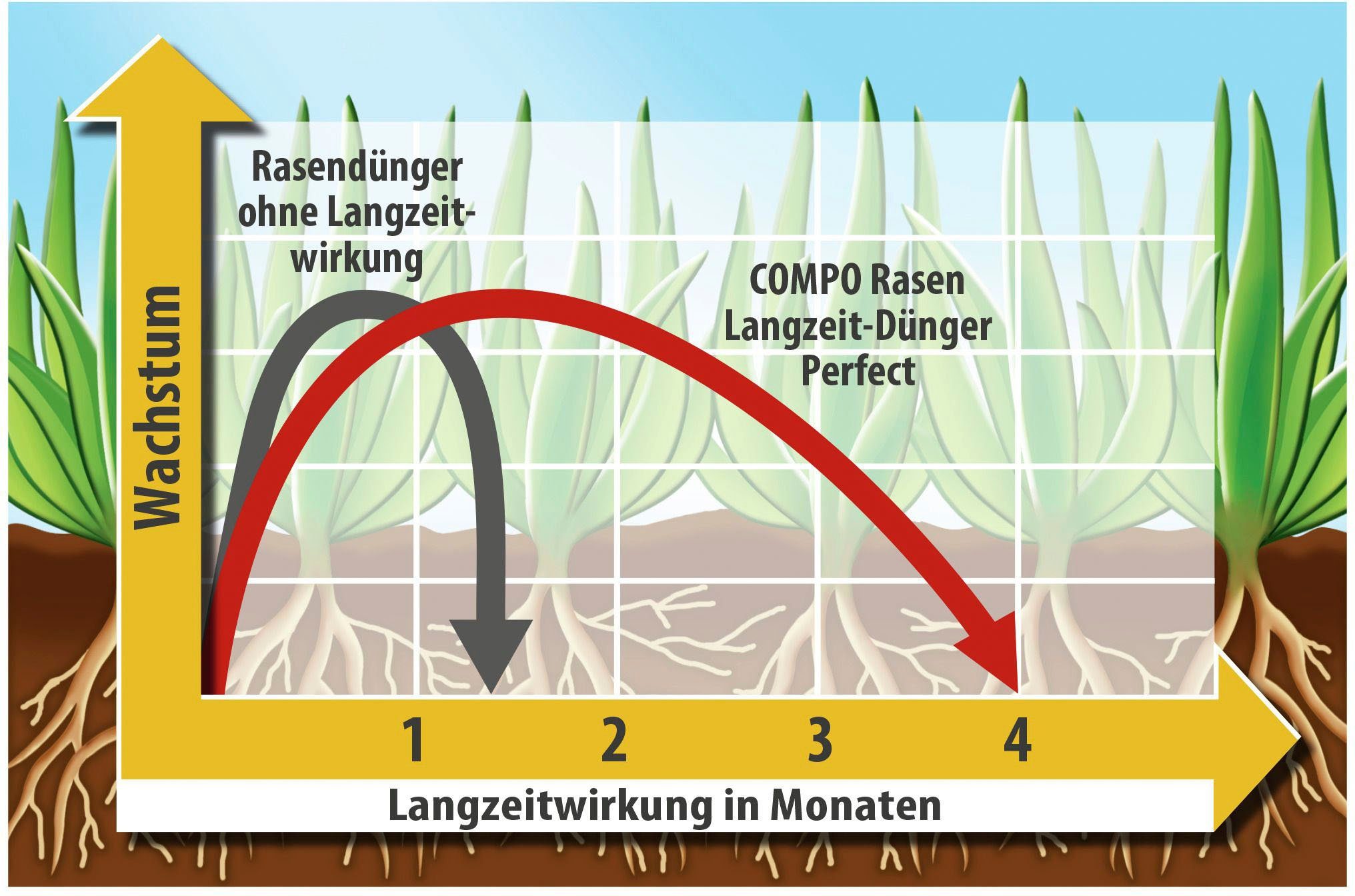 Wachstum

Rasendünger ohne Langzeitwirkung

COMPO Rasen Langzeit-Dünger Perfect

1
2
3
4

Langzeitwirkung in Monaten